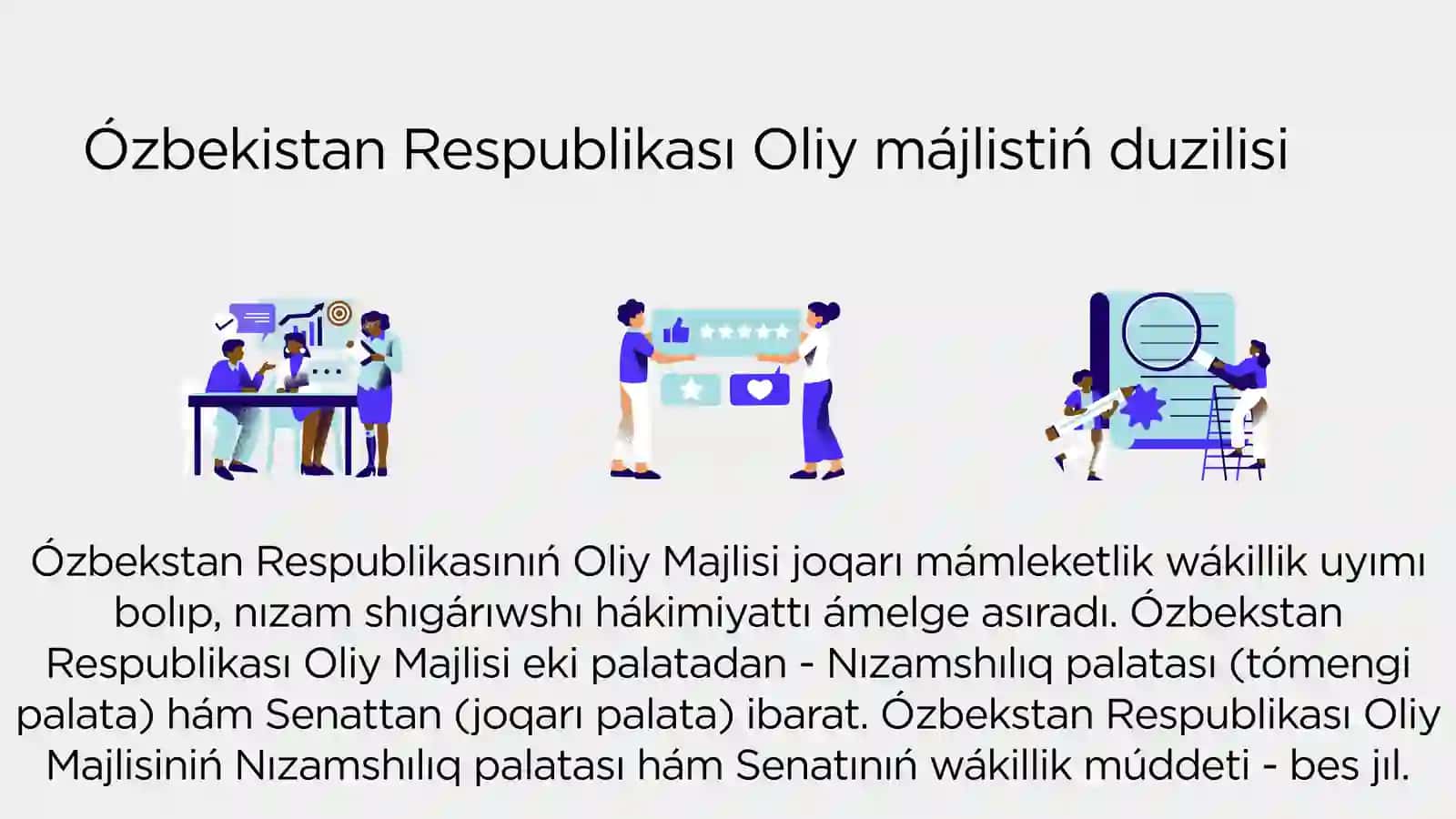 Ózbekistan Respublikası Oliy májlistiń duzilisi

Ózbekstan Respublikasınıń Oliy Majlisi joqarı mámleketlik wákillik uyımı bolıp, nızam shıgárıwshı hákimiyattı ámelge asıradı. Ózbekstan Respublikası Oliy Majlisi eki palatadan - Nızamshılıq palatası (tómengi palata) hám Senattan (joqarı palata) ibarat. Ózbekstan Respublikası Oliy Majlisiniń Nızamshılıq palatası hám Senatınıń wákillik múddeti - bes jıl.